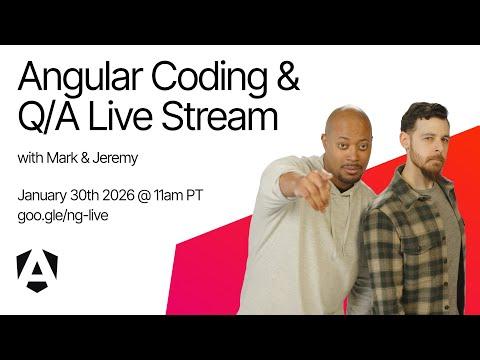 Angular Coding &
Q/A Live Stream

with Mark & Jeremy

January 30th 2026 @ 11am PT
goo.gle/ng-live